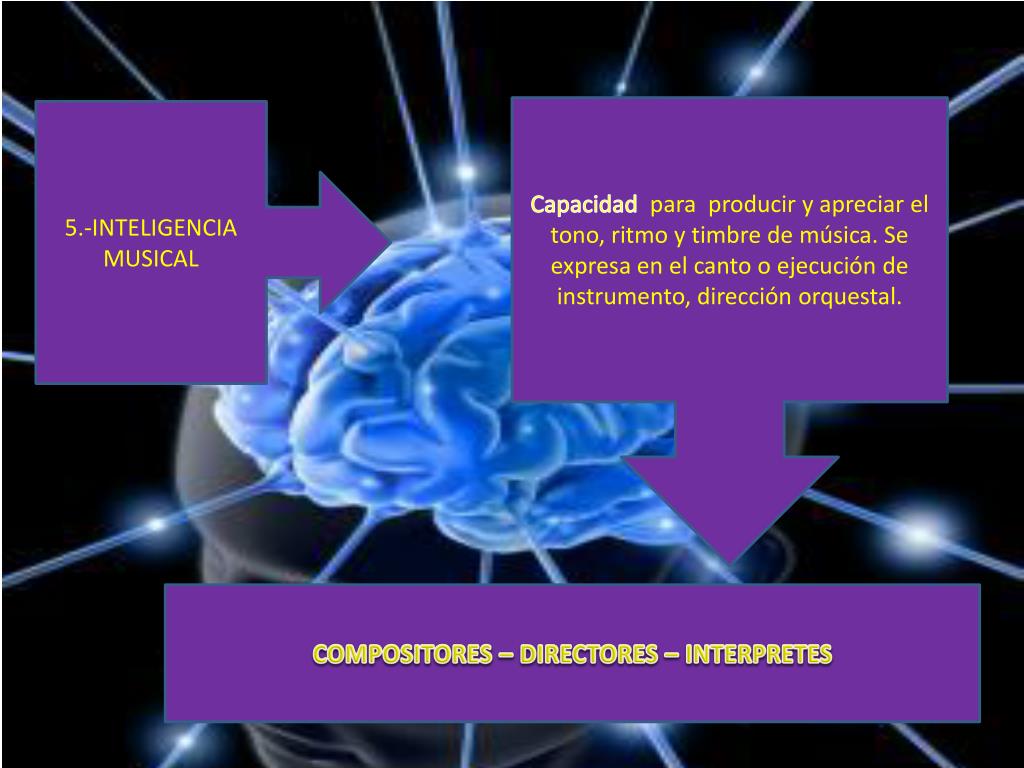 5.-INTELIGENCIA MUSICAL

Capacidad para producir y apreciar el tono, ritmo y timbre de música. Se expresa en el canto o ejecución de instrumento, dirección orquestal.

COMPOSITORES – DIRECTORES – INTERPRETES